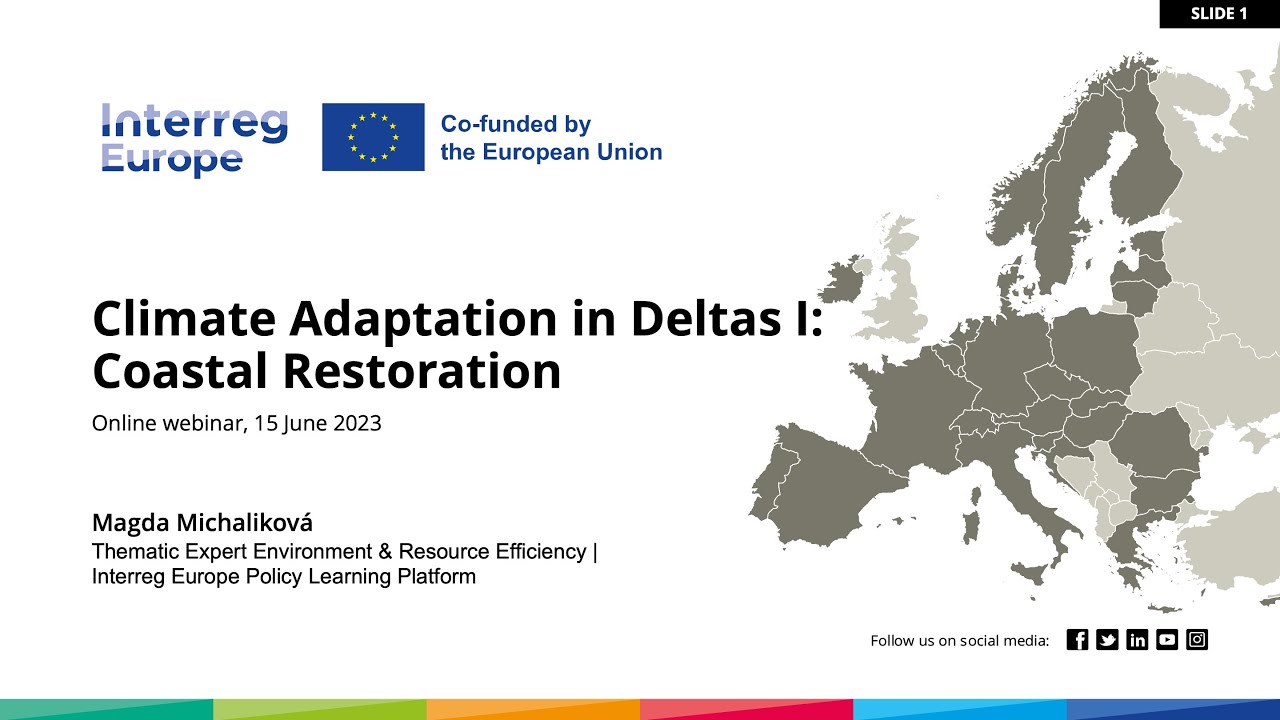 SLIDE 1

Interreg Europe

Co-funded by the European Union

Climate Adaptation in Deltas I: Coastal Restoration

Online webinar, 15 June 2023

Magda Michaliková
Thematic Expert Environment & Resource Efficiency | Interreg Europe Policy Learning Platform

Follow us on social media: